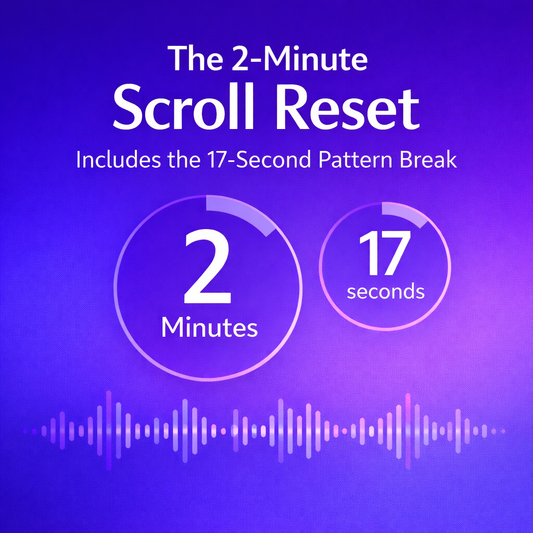 The 2-Minute
Scroll Reset

Includes the 17-Second Pattern Break

2
Minutes

17
seconds